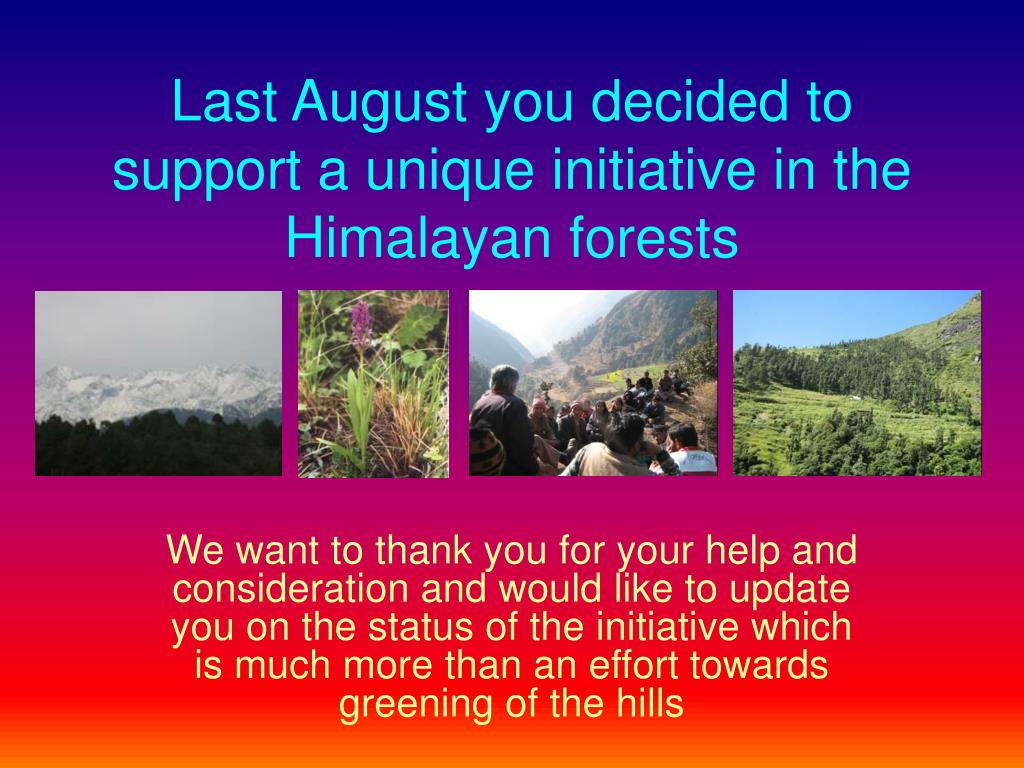 Last August you decided to support a unique initiative in the Himalayan forests

We want to thank you for your help and consideration and would like to update you on the status of the initiative which is much more than an effort towards greening of the hills